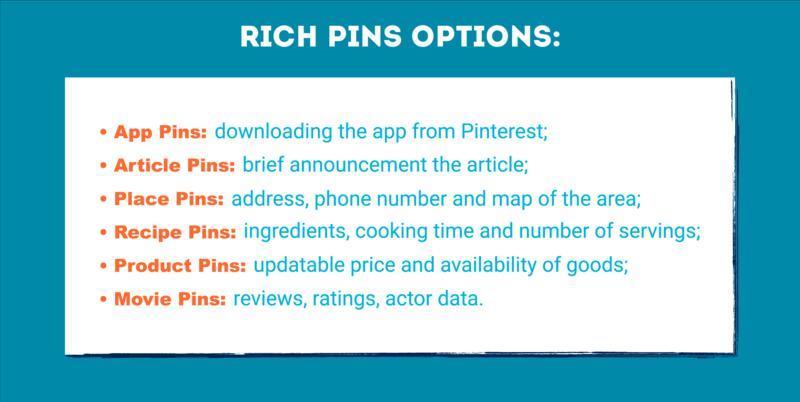 RICH PINS OPTIONS:

• App Pins: downloading the app from Pinterest;
• Article Pins: brief announcement the article;
• Place Pins: address, phone number and map of the area;
• Recipe Pins: ingredients, cooking time and number of servings;
• Product Pins: updatable price and availability of goods;
• Movie Pins: reviews, ratings, actor data.